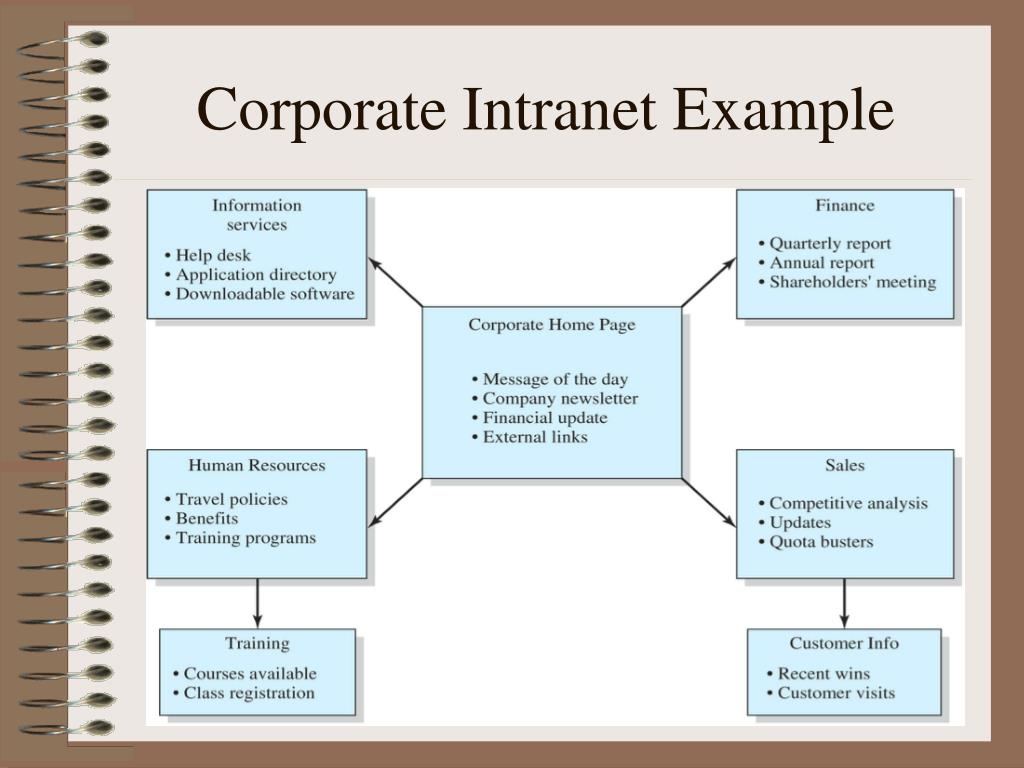 Corporate Intranet Example

Information services
• Help desk
• Application directory
• Downloadable software

Finance
• Quarterly report
• Annual report
• Shareholders' meeting

Corporate Home Page
• Message of the day
• Company newsletter
• Financial update
• External links

Human Resources
• Travel policies
• Benefits
• Training programs

Sales
• Competitive analysis
• Updates
• Quota busters

Training
• Courses available
• Class registration

Customer Info
• Recent wins
• Customer visits